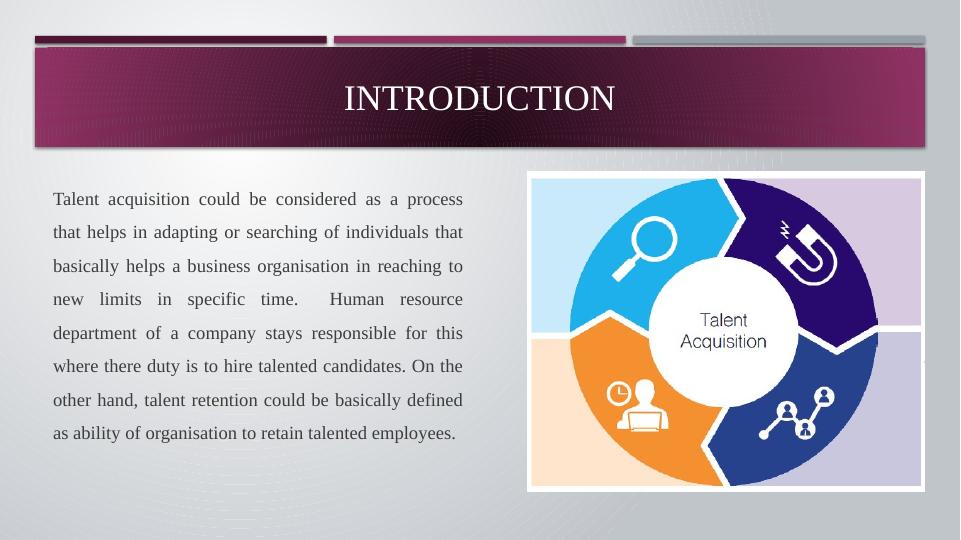 INTRODUCTION

Talent acquisition could be considered as a process that helps in adapting or searching of individuals that basically helps a business organisation in reaching to new limits in specific time. Human resource department of a company stays responsible for this where there duty is to hire talented candidates. On the other hand, talent retention could be basically defined as ability of organisation to retain talented employees.

Talent Acquisition